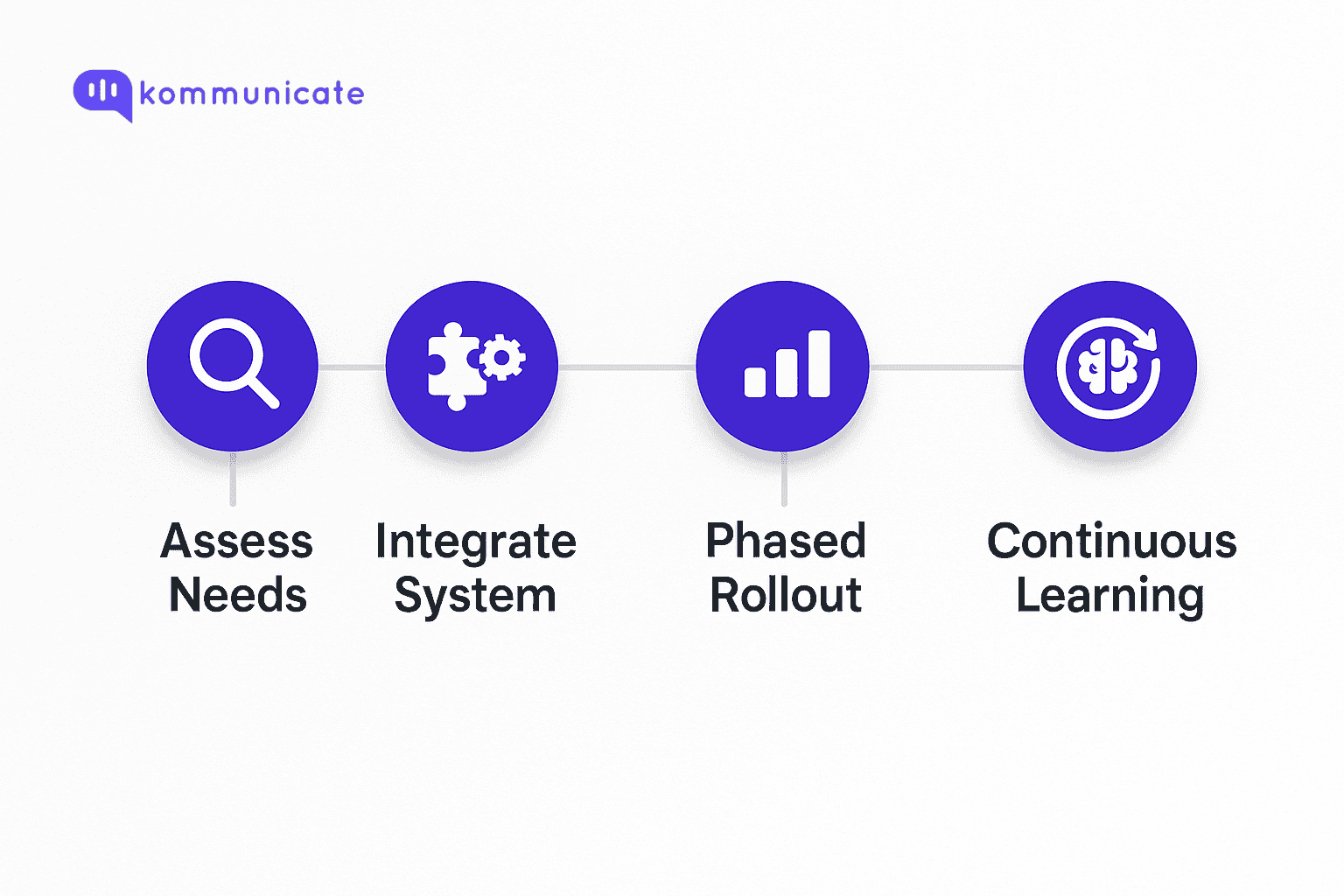 kommunicate

Assess Needs

Integrate System

Phased Rollout

Continuous Learning